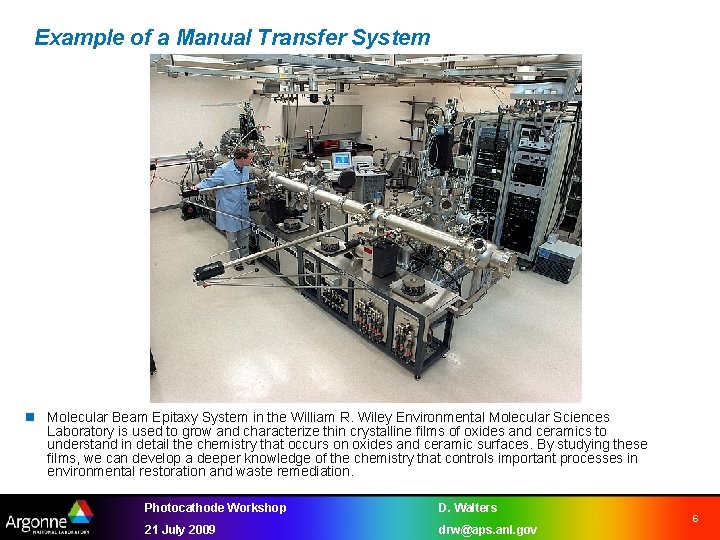 Example of a Manual Transfer System

Molecular Beam Epitaxy System in the William R. Wiley Environmental Molecular Sciences Laboratory is used to grow and characterize thin crystalline films of oxides and ceramics to understand in detail the chemistry that occurs on oxides and ceramic surfaces. By studying these films, we can develop a deeper knowledge of the chemistry that controls important processes in environmental restoration and waste remediation.

Argonne NATIONAL LABORATORY

Photocathode Workshop

21 July 2009

D. Walters

drw@aps.anl.gov

6